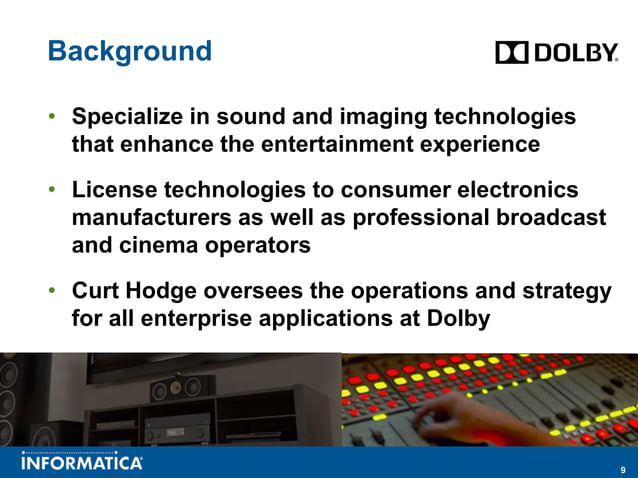 Background

DOLBY.

• Specialize in sound and imaging technologies that enhance the entertainment experience

• License technologies to consumer electronics manufacturers as well as professional broadcast and cinema operators

• Curt Hodge oversees the operations and strategy for all enterprise applications at Dolby

INFORMATICA

9